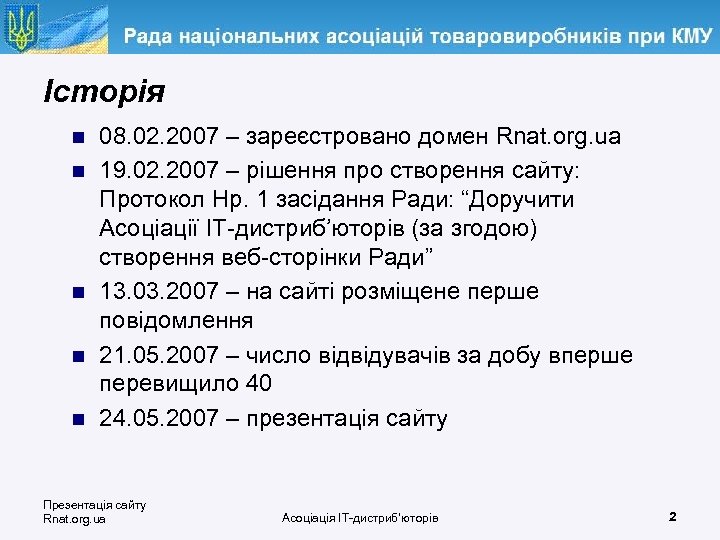 Рада національних асоціацій товаровиробників при КМУ

Історія

- 08.02.2007 – зареєстровано домен Rnat.org.ua
- 19.02.2007 – рішення про створення сайту: Протокол Нр. 1 засідання Ради: “Доручити Асоціації ІТ-дистриб’юторів (за згодою) створення веб-сторінки Ради”
- 13.03.2007 – на сайті розміщене перше повідомлення
- 21.05.2007 – число відвідувачів за добу вперше перевищило 40
- 24.05.2007 – презентація сайту

Презентація сайту
Rnat.org.ua

Асоціація ІТ-дистриб'юторів

2